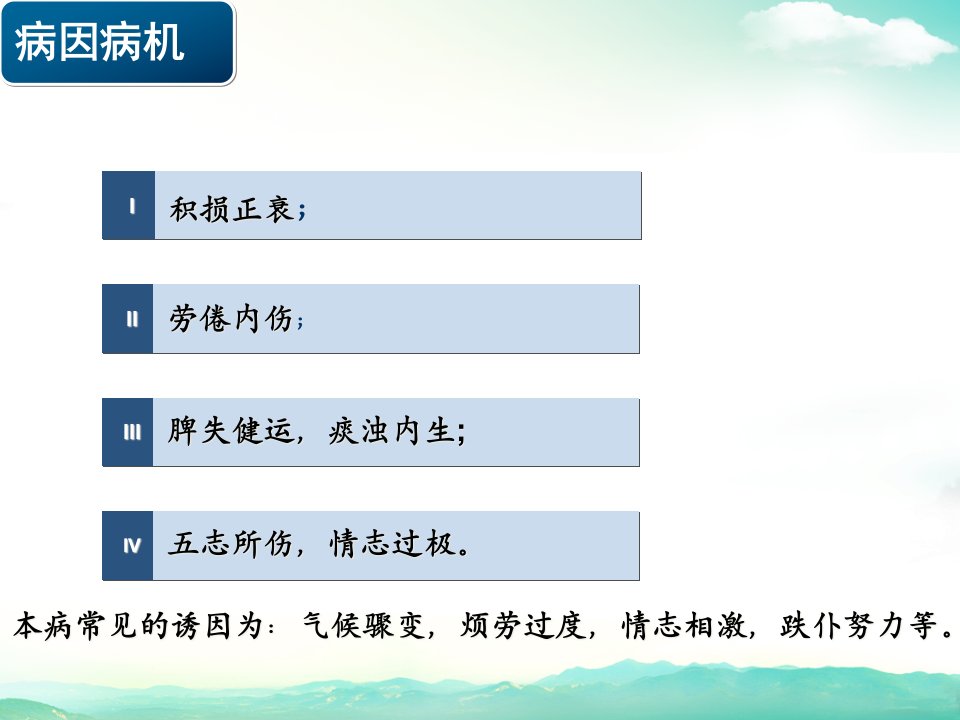 病因病机

I 积损正衰；

II 劳倦内伤；

III 脾失健运，痰浊内生；

IV 五志所伤，情志过极。

本病常见的诱因为：气候骤变，烦劳过度，情志相激，跌仆努力等。